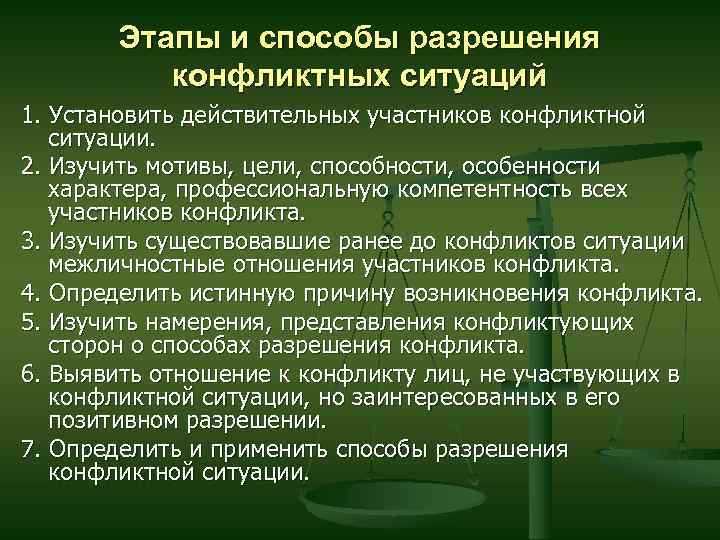 Этапы и способы разрешения конфликтных ситуаций

1. Установить действительных участников конфликтной ситуации.
2. Изучить мотивы, цели, способности, особенности характера, профессиональную компетентность всех участников конфликта.
3. Изучить существовавшие ранее до конфликтов ситуации межличностные отношения участников конфликта.
4. Определить истинную причину возникновения конфликта.
5. Изучить намерения, представления конфликтующих сторон о способах разрешения конфликта.
6. Выявить отношение к конфликту лиц, не участвующих в конфликтной ситуации, но заинтересованных в его позитивном разрешении.
7. Определить и применить способы разрешения конфликтной ситуации.